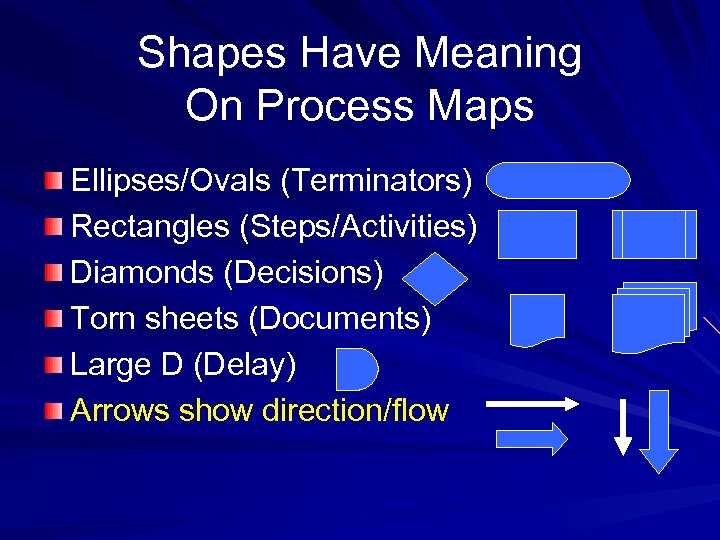 Shapes Have Meaning On Process Maps

Ellipses/Ovals (Terminators)
Rectangles (Steps/Activities)
Diamonds (Decisions)
Torn sheets (Documents)
Large D (Delay)
Arrows show direction/flow